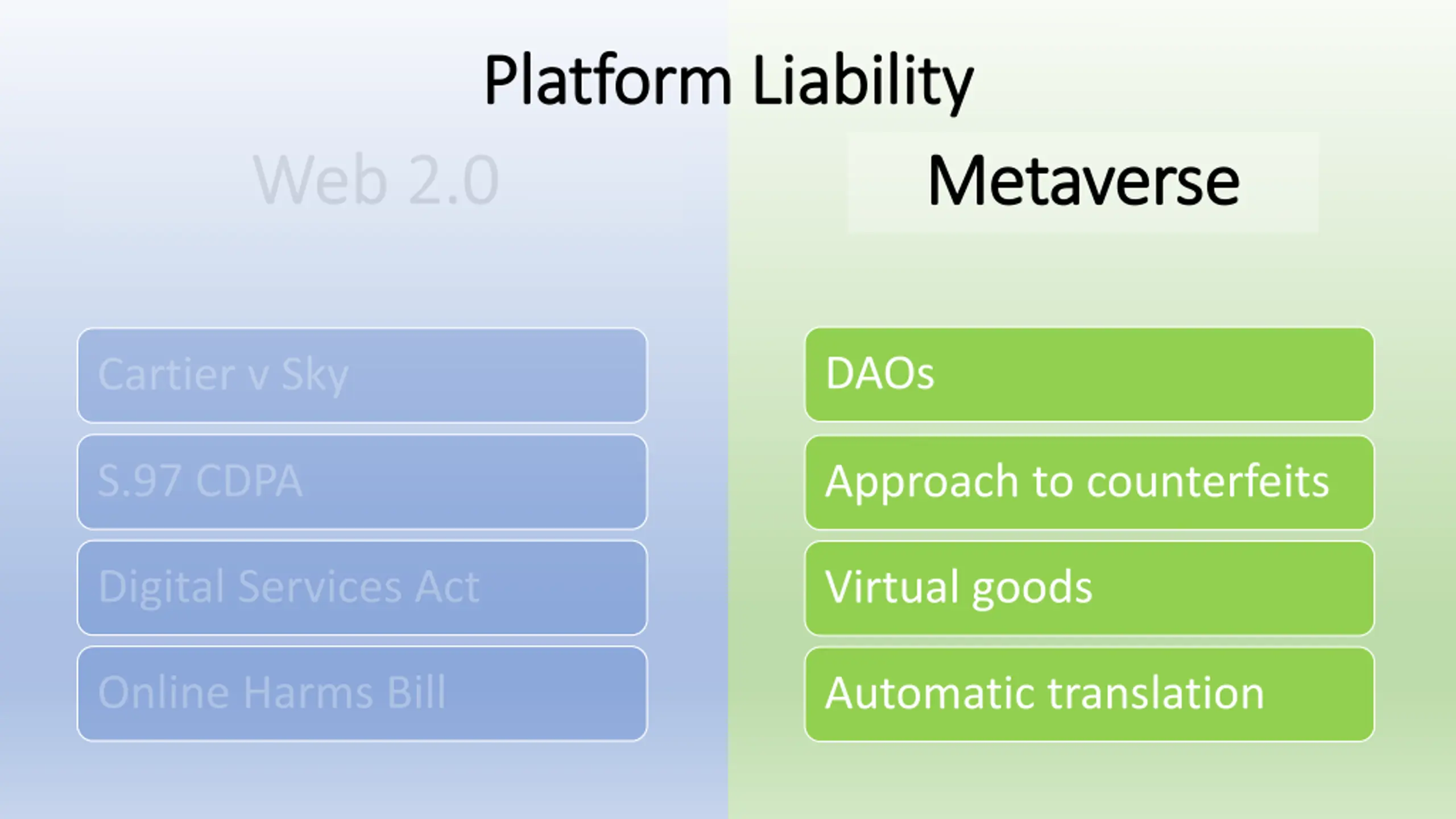 Platform Liability

Web 2.0

Cartier v Sky

S.97 CDPA

Digital Services Act

Online Harms Bill

Metaverse

DAOs

Approach to counterfeits

Virtual goods

Automatic translation